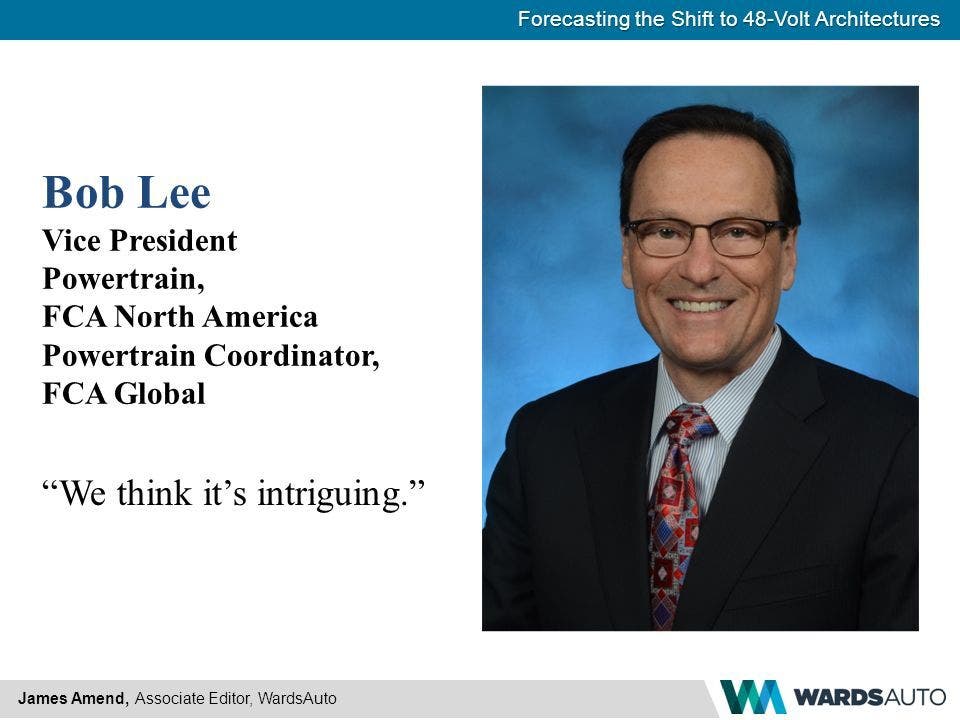 Forecasting the Shift to 48-Volt Architectures

Bob Lee
Vice President
Powertrain,
FCA North America
Powertrain Coordinator,
FCA Global

“We think it’s intriguing.”

James Amend, Associate Editor, WardsAuto

WARDSAUTO